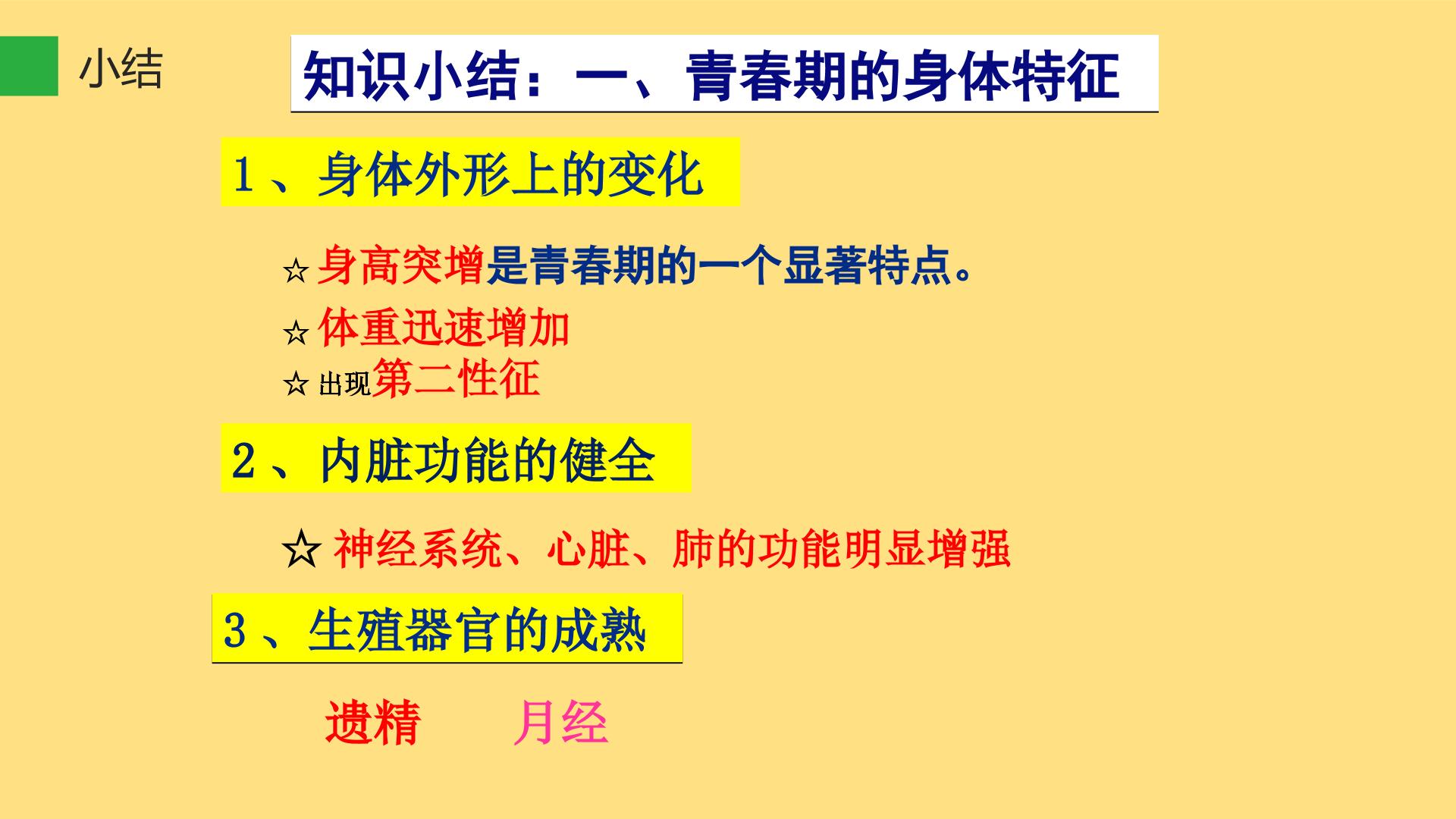 小结

知识小结：一、青春期的身体特征

1、身体外形上的变化

☆身高突增是青春期的一个显著特点。

☆体重迅速增加

☆出现第二性征

2、内脏功能的健全

☆神经系统、心脏、肺的功能明显增强

3、生殖器官的成熟

遗精 月经